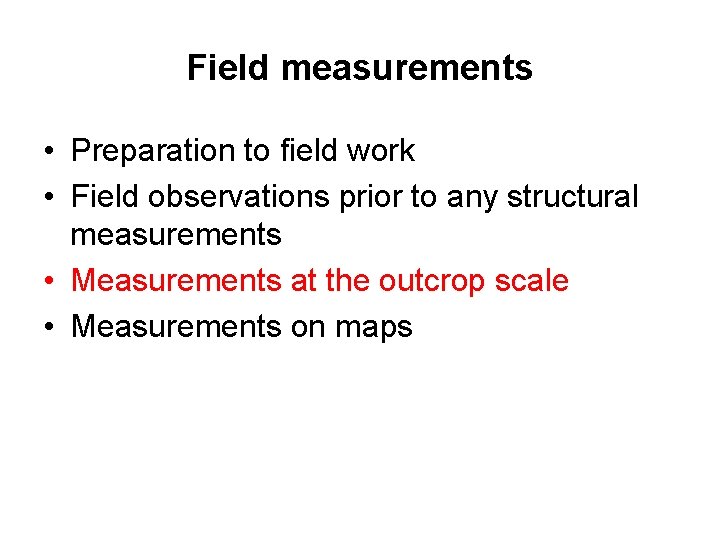 Field measurements

• Preparation to field work
• Field observations prior to any structural measurements
• Measurements at the outcrop scale
• Measurements on maps